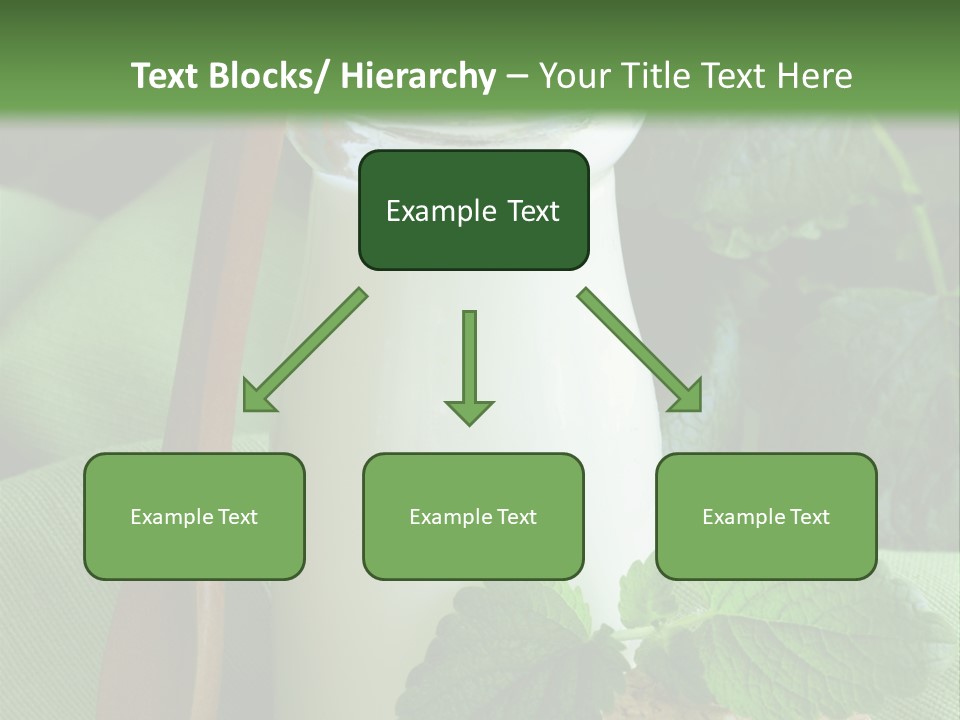 Text Blocks/ Hierarchy – Your Title Text Here

Example Text

Example Text

Example Text

Example Text